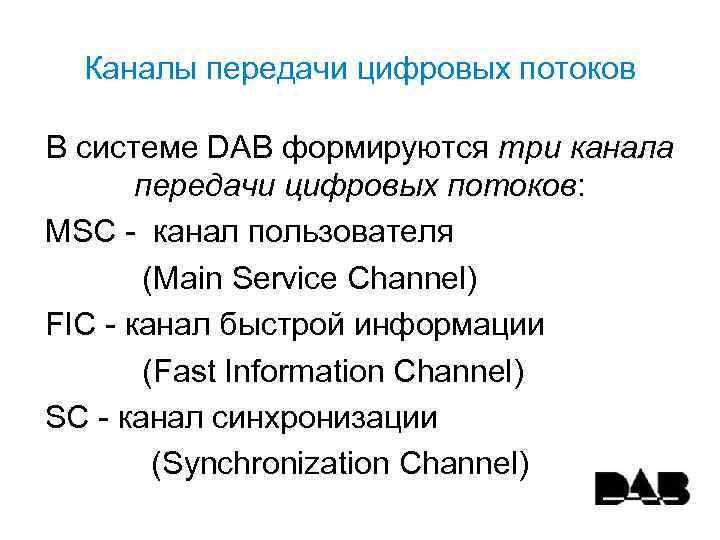 Каналы передачи цифровых потоков

В системе DAB формируются три канала передачи цифровых потоков:

MSC - канал пользователя (Main Service Channel)

FIC - канал быстрой информации (Fast Information Channel)

SC - канал синхронизации (Synchronization Channel)

DAB